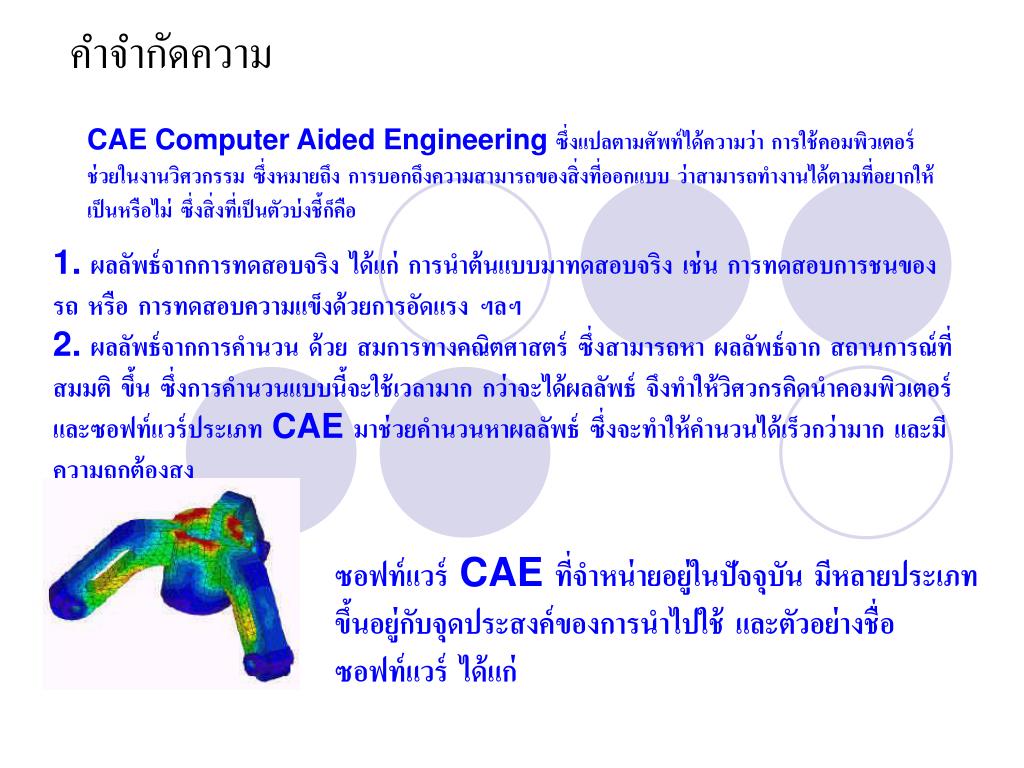 คำจำกัดความ

CAE Computer Aided Engineering ซึ่งแปลตามศัพท์ได้ความว่า การใช้คอมพิวเตอร์ช่วยในงานวิศวกรรม ซึ่งหมายถึง การบอกถึงความสามารถของสิ่งที่ออกแบบ ว่าสามารถทำงานได้ตามที่อยากให้เป็นหรือไม่ ซึ่งสิ่งที่เป็นตัวบ่งชี้ก็คือ

1. ผลลัพธ์จากการทดสอบจริง ได้แก่ การนำต้นแบบมาทดสอบจริง เช่น การทดสอบการชนของรถ หรือ การทดสอบความแข็งด้วยการอัดแรง ฯลฯ
2. ผลลัพธ์จากการคำนวน ด้วย สมการทางคณิตศาสตร์ ซึ่งสามารถหา ผลลัพธ์จาก สถานการณ์ที่สมมติ ขึ้น ซึ่งการคำนวนแบบนี้จะใช้เวลามาก กว่าจะได้ผลลัพธ์ จึงทำให้วิศวกรคิดนำคอมพิวเตอร์และซอฟท์แวร์ประเภท CAE มาช่วยคำนวนหาผลลัพธ์ ซึ่งจะทำให้คำนวนได้เร็วกว่ามาก และมีความถูกต้องสูง

ซอฟท์แวร์ CAE ที่จำหน่ายอยู่ในปัจจุบัน มีหลายประเภท ขึ้นอยู่กับจุดประสงค์ของการนำไปใช้ และตัวอย่างชื่อซอฟท์แวร์ ได้แก่